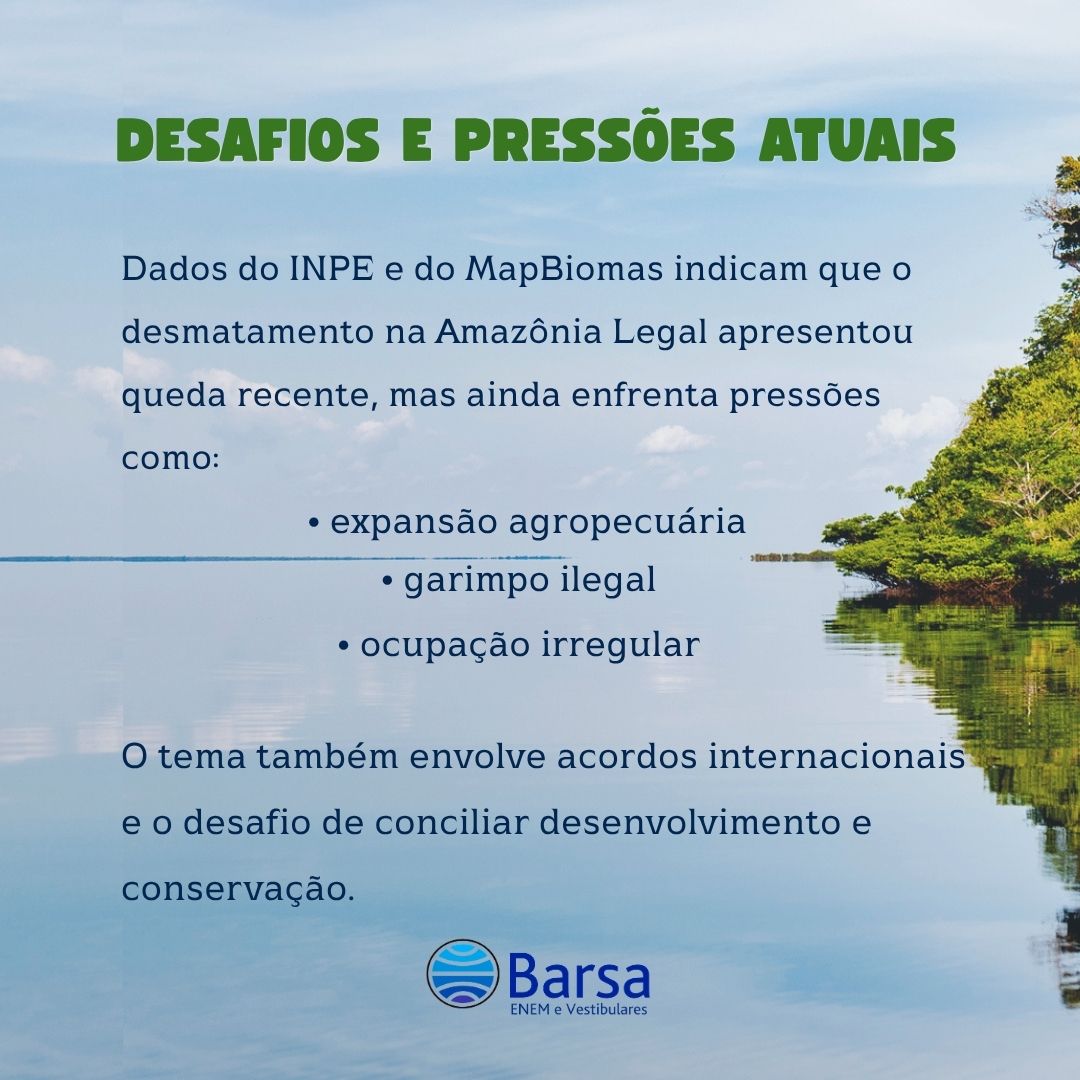 DESAFIOS E PRESSÕES ATUAIS

Dados do INPE e do MapBiomas indicam que o desmatamento na Amazônia Legal apresentou queda recente, mas ainda enfrenta pressões como:

• expansão agropecuária
• garimpo ilegal
• ocupação irregular

O tema também envolve acordos internacionais e o desafio de conciliar desenvolvimento e conservação.

Barsa
ENEM e Vestibulares